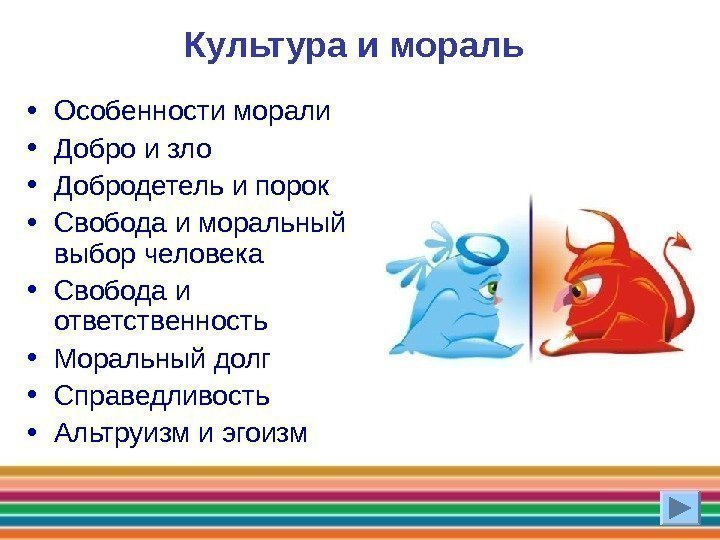 Культура и мораль

• Особенности морали
• Добро и зло
• Добродетель и порок
• Свобода и моральный выбор человека
• Свобода и ответственность
• Моральный долг
• Справедливость
• Альтруизм и эгоизм